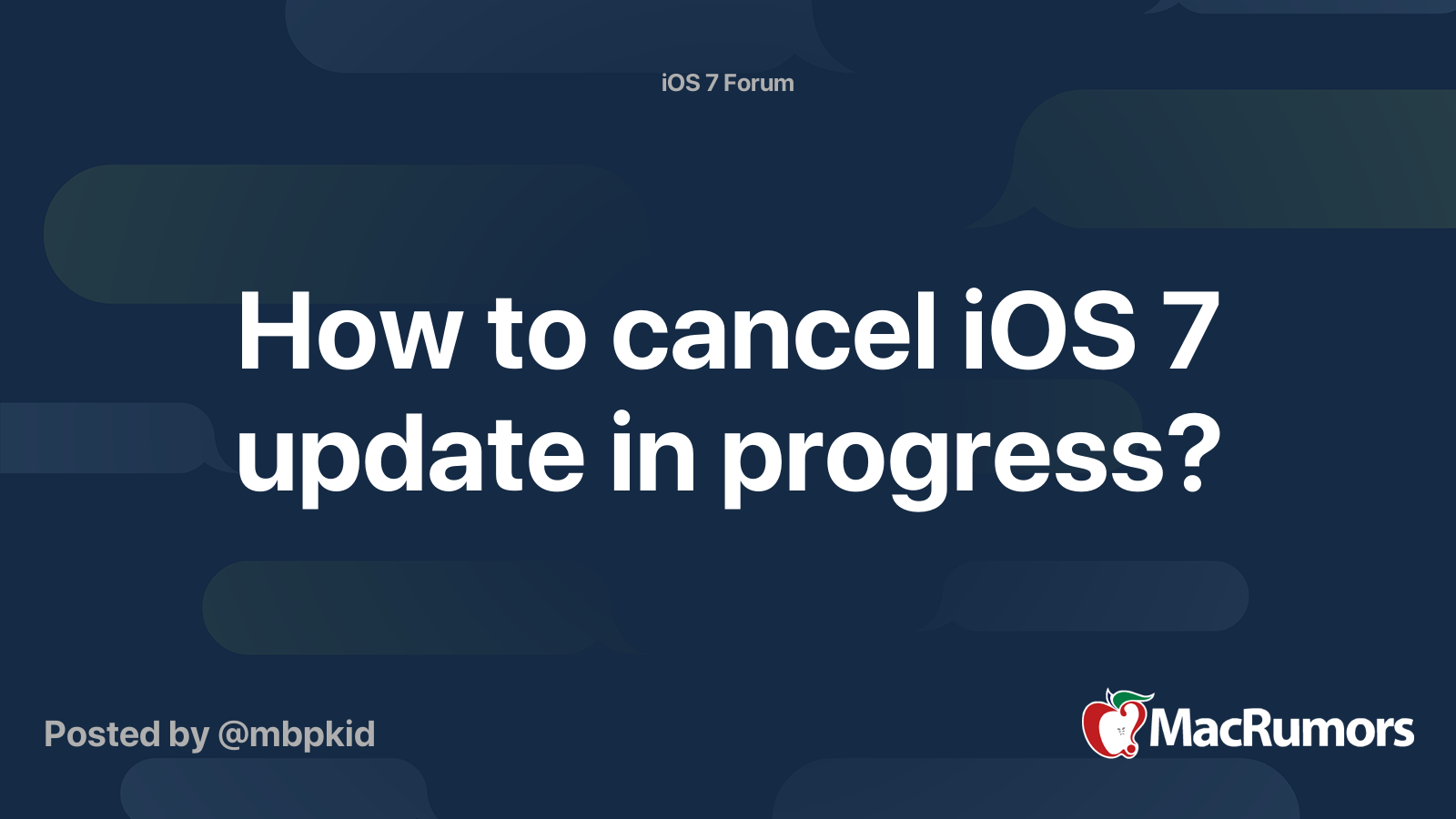 iOS 7 Forum

How to cancel iOS 7 update in progress?

Posted by @mbpkid

MacRumors